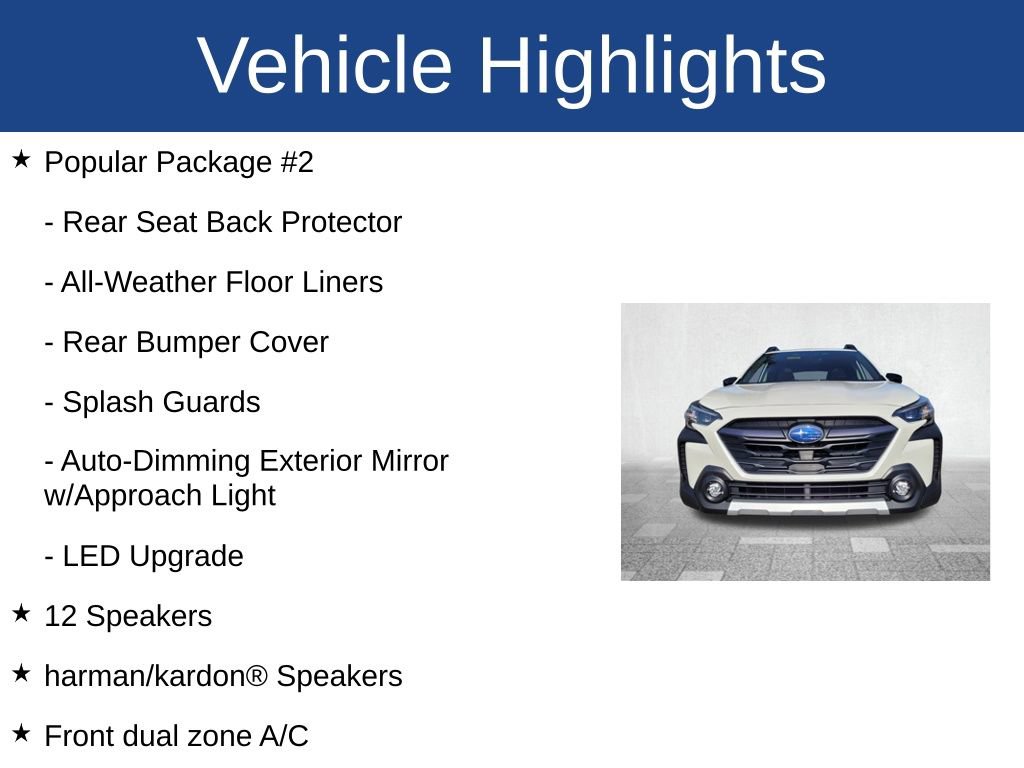 Vehicle Highlights

★ Popular Package #2

- Rear Seat Back Protector

- All-Weather Floor Liners

- Rear Bumper Cover

- Splash Guards

- Auto-Dimming Exterior Mirror w/Approach Light

- LED Upgrade

★ 12 Speakers

★ harman/kardon® Speakers

★ Front dual zone A/C